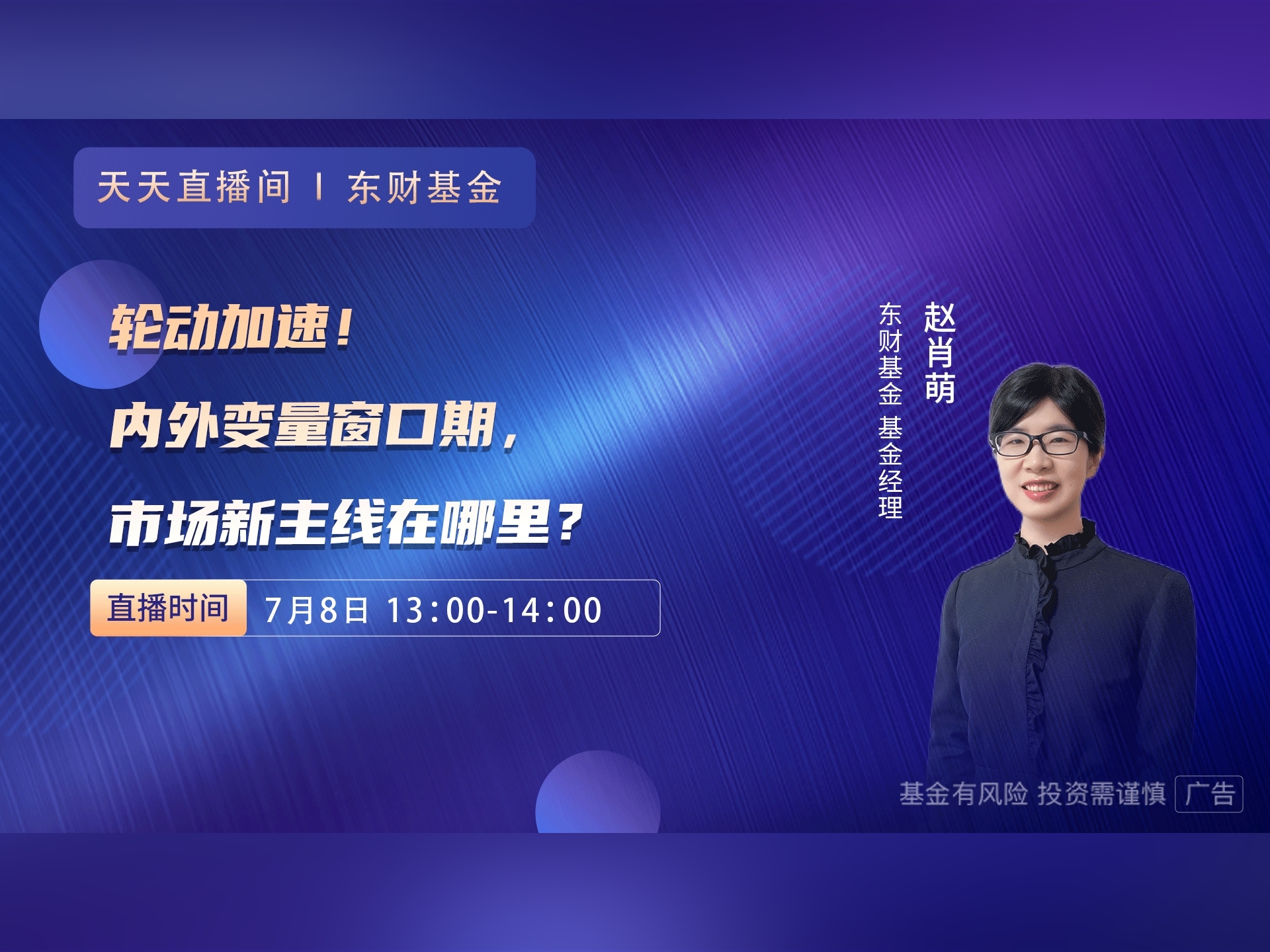 天天直播间 | 东财基金

轮动加速！
内外变量窗口期，
市场新主线在哪里？

直播时间 7月8日 13:00-14:00

赵肖萌
东财基金 基金经理

基金有风险 投资需谨慎 广告